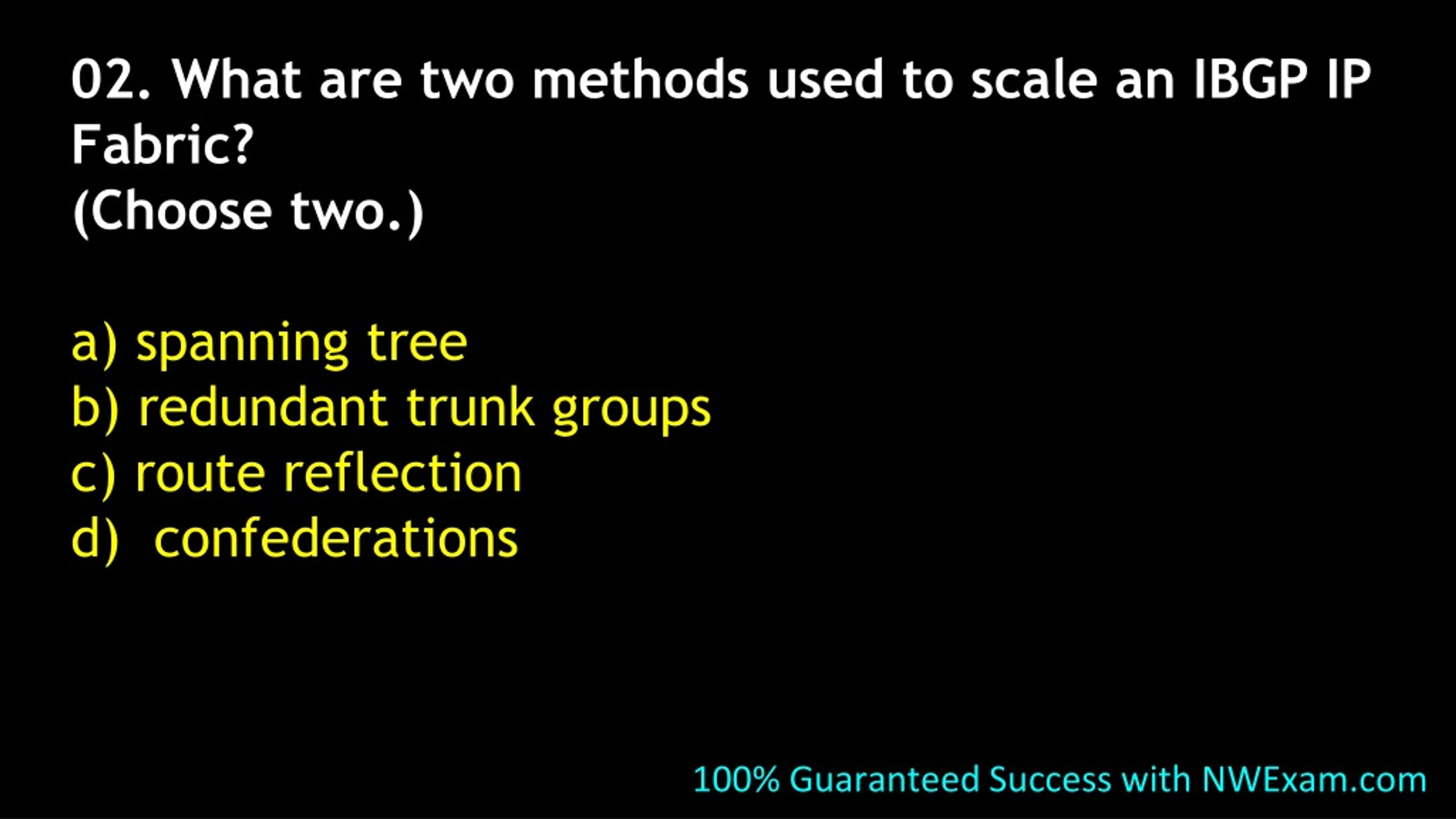 02. What are two methods used to scale an IBGP IP Fabric?
(Choose two.)

a) spanning tree
b) redundant trunk groups
c) route reflection
d) confederations

100% Guaranteed Success with NWExam.com